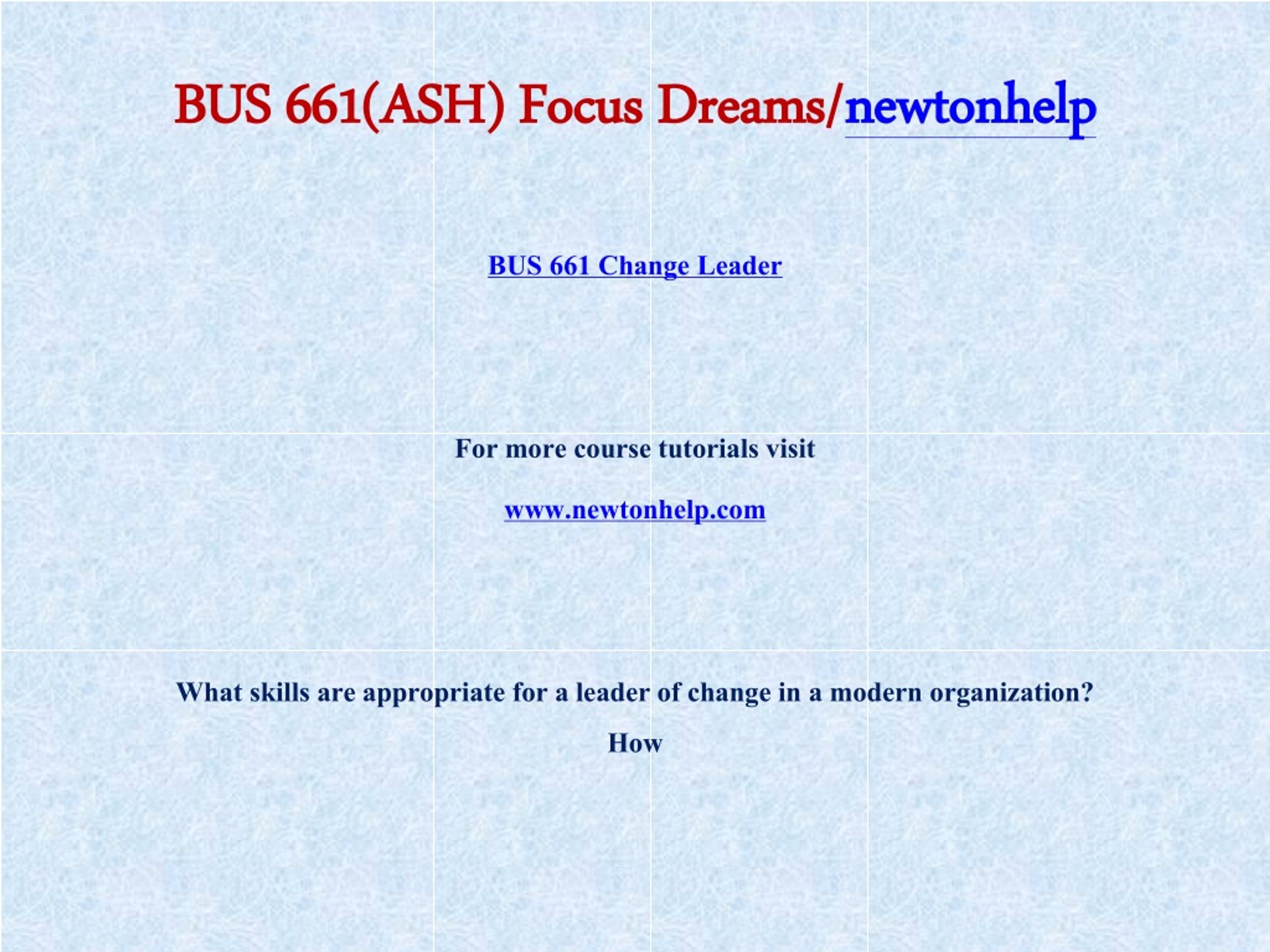 BUS 661(ASH) Focus Dreams/newtonhelp

BUS 661 Change Leader

For more course tutorials visit

www.newtonhelp.com

What skills are appropriate for a leader of change in a modern organization? How